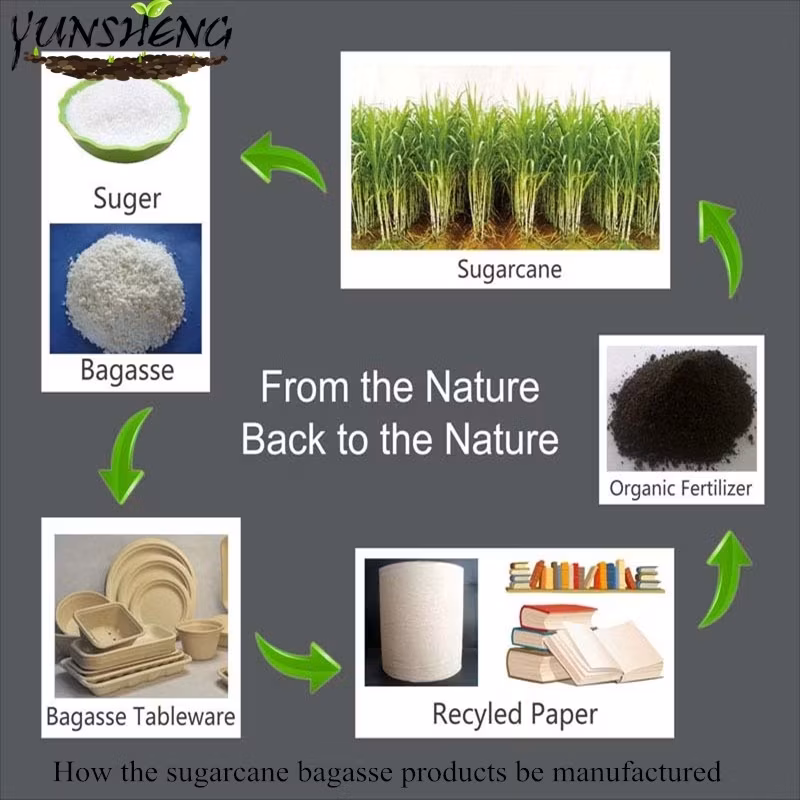 YUNSHENG

Suger

Bagasse

Sugarcane

From the Nature
Back to the Nature

Organic Fertilizer

Bagasse Tableware

Recyled Paper

How the sugarcane bagasse products be manufactured